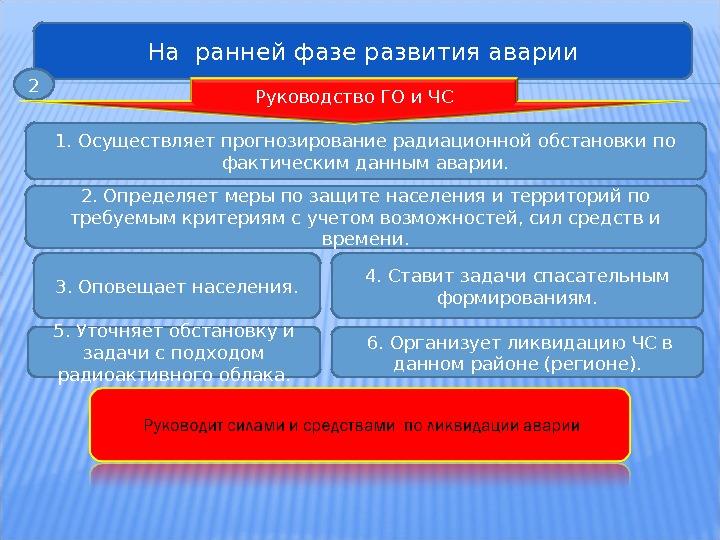 На ранней фазе развития аварии

2

Руководство ГО и ЧС

1. Осуществляет прогнозирование радиационной обстановки по фактическим данным аварии.

2. Определяет меры по защите населения и территорий по требуемым критериям с учетом возможностей, сил средств и времени.

3. Оповещает населения.

4. Ставит задачи спасательным формированиям.

5. Уточняет обстановку и задачи с подходом радиоактивного облака.

6. Организует ликвидацию ЧС в данном районе (регионе).

Руководит силами и средствами по ликвидации аварии